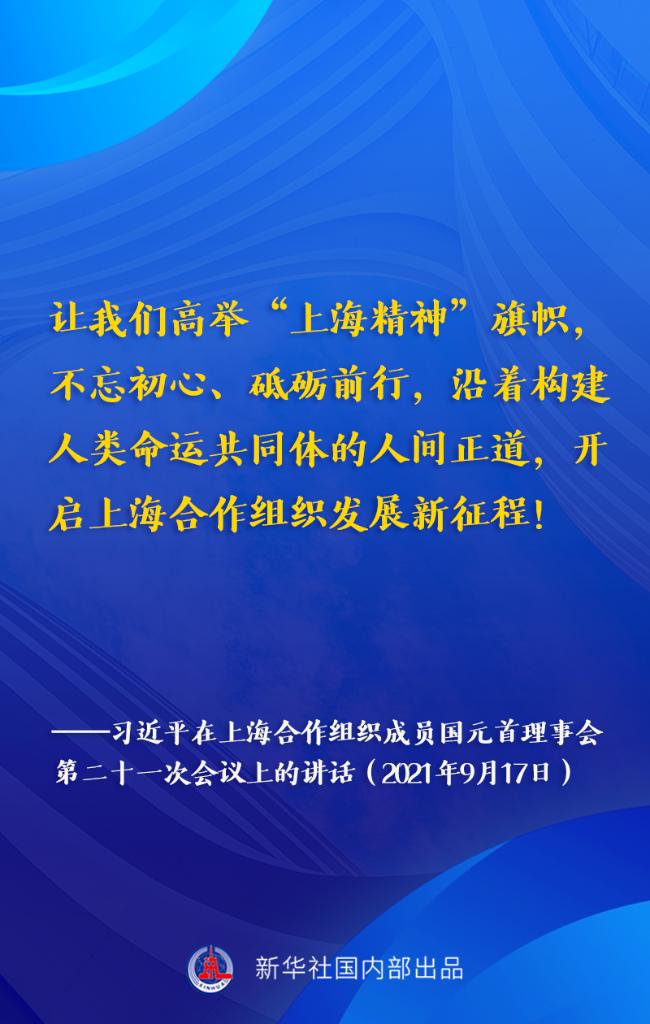 让我们高举“上海精神”旗帜，不忘初心、砥砺前行，沿着构建人类命运共同体的人间正道，开启上海合作组织发展新征程！

——习近平在上海合作组织成员国元首理事会第二十一次会议上的讲话（2021年9月17日）

XINHUA

新华社国内部出品